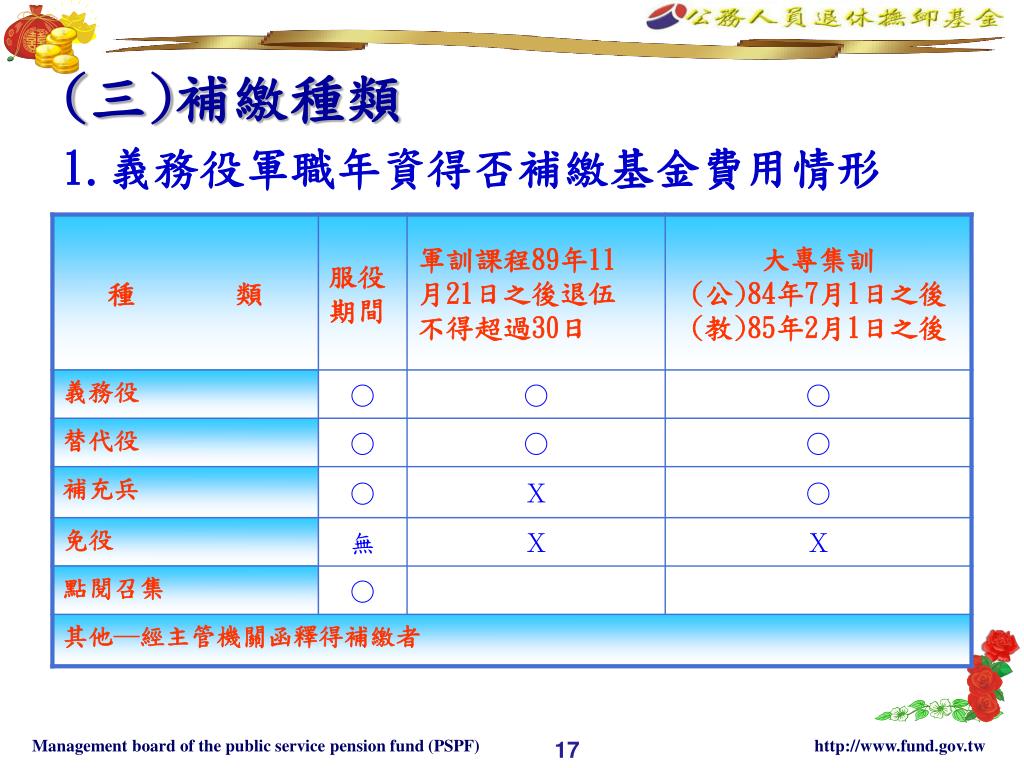 公務人員退休撫卹基金

(三)補繳種類

1.義務役軍職年資得否補繳基金費用情形

| 種　　類 | 服役期間 | 軍訓課程89年11月21日之後退伍不得超過30日 | 大專集訓 (公)84年7月1日之後 (教)85年2月1日之後 |
|---|---|---|---|
| 義務役 | ○ | ○ | ○ |
| 替代役 | ○ | ○ | ○ |
| 補充兵 | ○ | X | ○ |
| 免役 | 無 | X | X |
| 點閱召集 | ○ | | |
| 其他—經主管機關函釋得補繳者 | | | |

Management board of the public service pension fund (PSPF)

17

http://www.fund.gov.tw